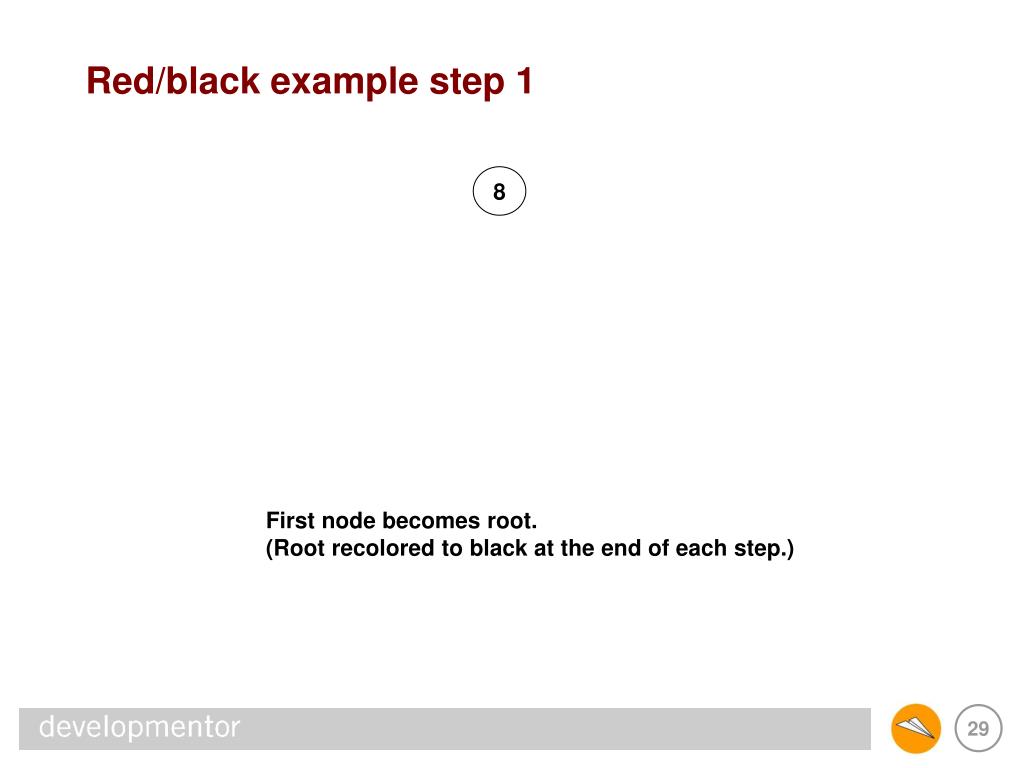 Red/black example step 1

8

First node becomes root.
(Root recolored to black at the end of each step.)

developmentor

29